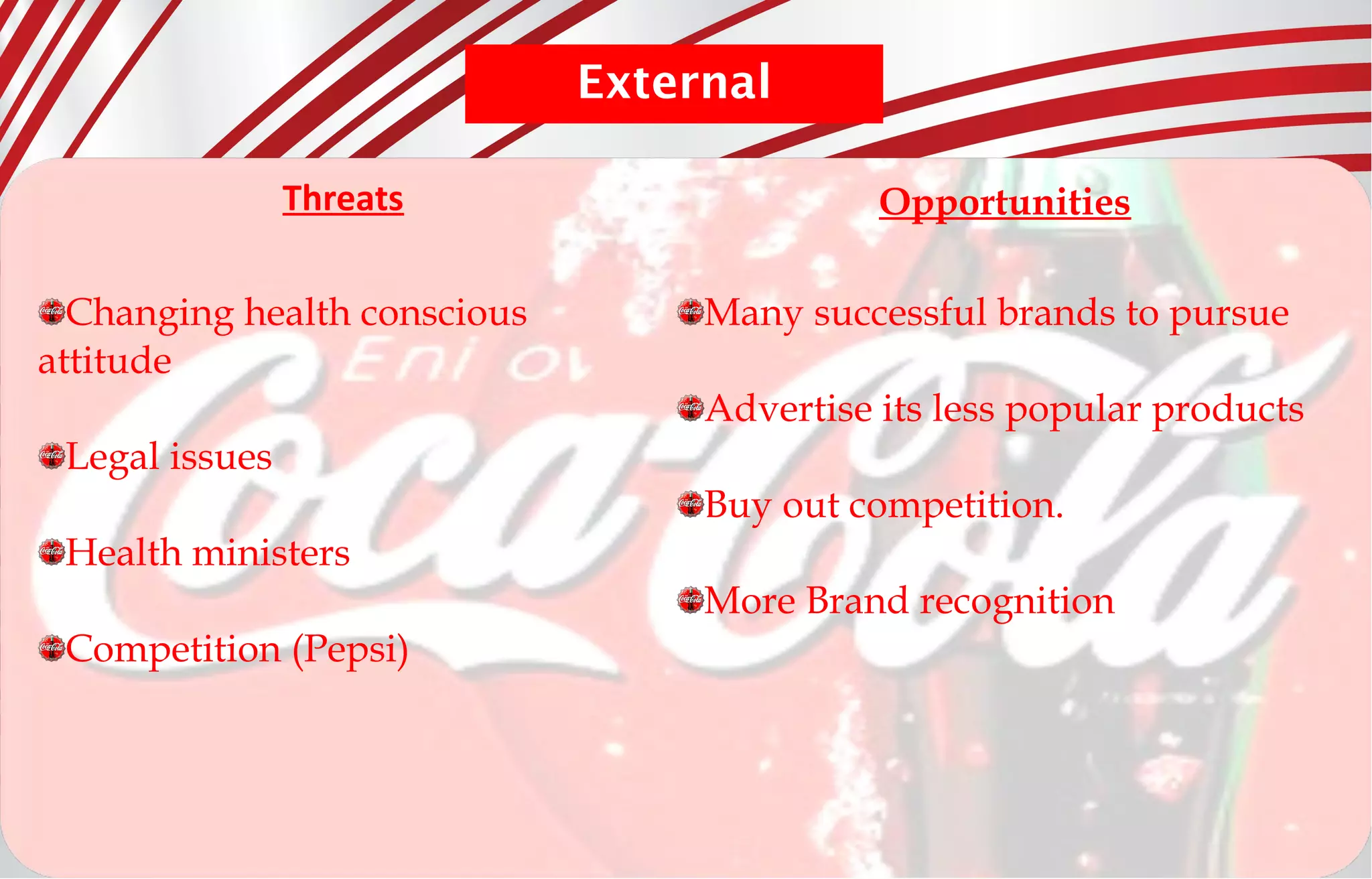 External

Threats

Changing health conscious attitude

Legal issues

Health ministers

Competition (Pepsi)

Opportunities

Many successful brands to pursue

Advertise its less popular products

Buy out competition.

More Brand recognition

Enjoy

Coca-Cola